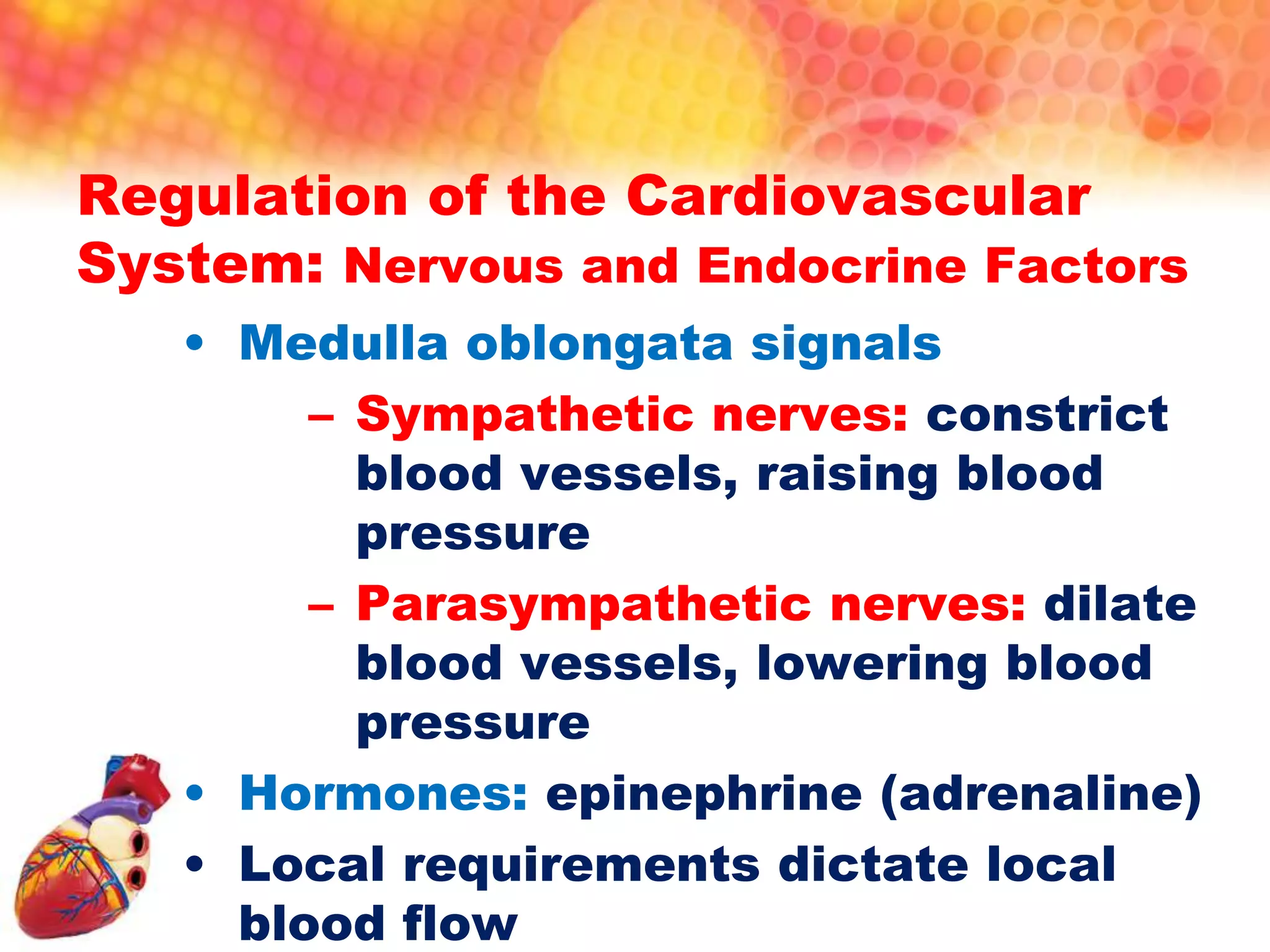 Regulation of the Cardiovascular System: Nervous and Endocrine Factors

• Medulla oblongata signals
  – Sympathetic nerves: constrict blood vessels, raising blood pressure
  – Parasympathetic nerves: dilate blood vessels, lowering blood pressure
• Hormones: epinephrine (adrenaline)
• Local requirements dictate local blood flow